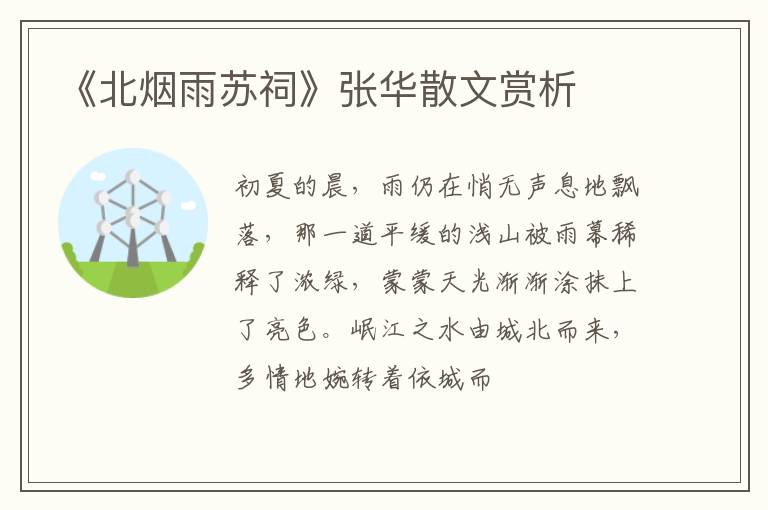 《北烟雨苏祠》张华散文赏析

初夏的晨，雨仍在悄无声息地飘落，那一道平缓的浅山被雨幕稀释了浓绿，蒙蒙天光渐渐涂抹上了亮色。岷江之水由城北而来，多情地婉转着依城而